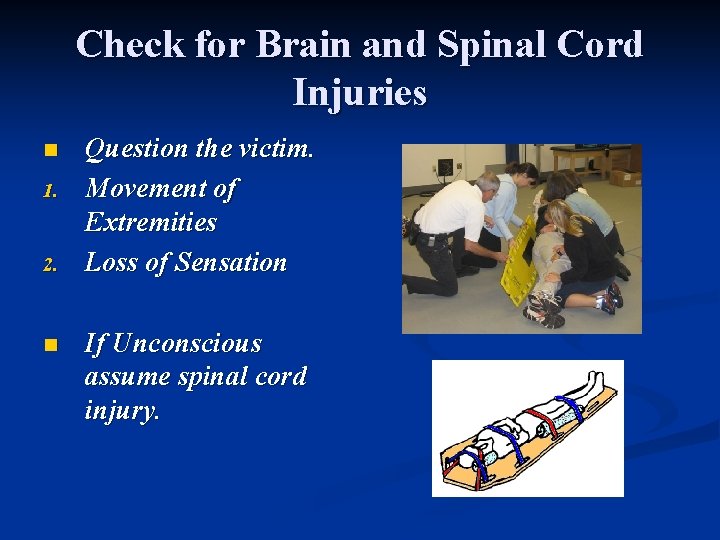 Check for Brain and Spinal Cord Injuries

■ Question the victim.
1. Movement of Extremities
2. Loss of Sensation

■ If Unconscious assume spinal cord injury.